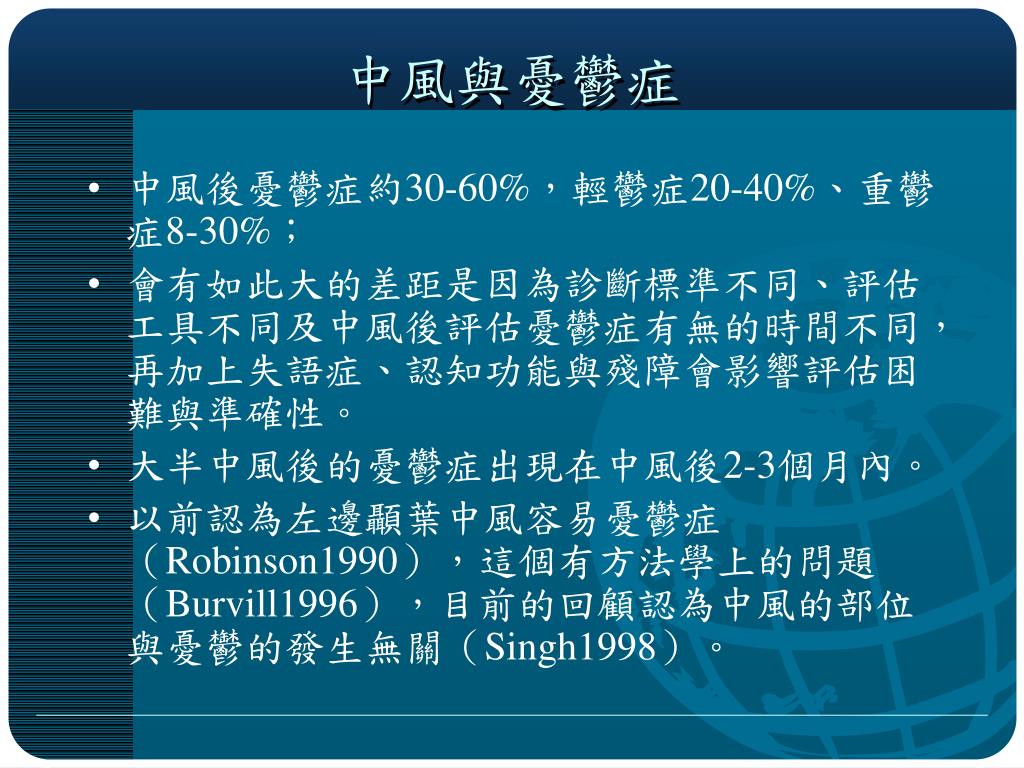 中風與憂鬱症

• 中風後憂鬱症約30-60%，輕鬱症20-40%、重鬱症8-30%；

• 會有如此大的差距是因為診斷標準不同、評估工具不同及中風後評估憂鬱症有無的時間不同，再加上失語症、認知功能與殘障會影響評估困難與準確性。

• 大半中風後的憂鬱症出現在中風後2-3個月內。

• 以前認為左邊顳葉中風容易憂鬱症（Robinson1990），這個有方法學上的問題（Burvill1996），目前的回顧認為中風的部位與憂鬱的發生無關（Singh1998）。